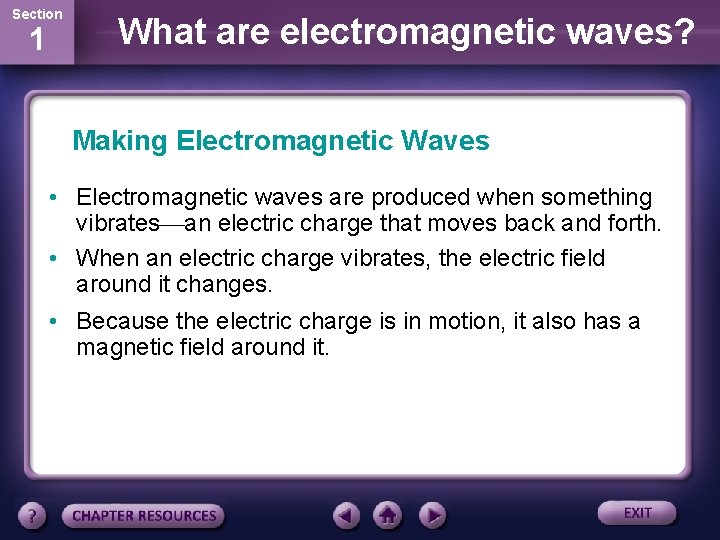 Section
1

What are electromagnetic waves?

Making Electromagnetic Waves

• Electromagnetic waves are produced when something vibrates—an electric charge that moves back and forth.

• When an electric charge vibrates, the electric field around it changes.

• Because the electric charge is in motion, it also has a magnetic field around it.

?
CHAPTER RESOURCES
EXIT